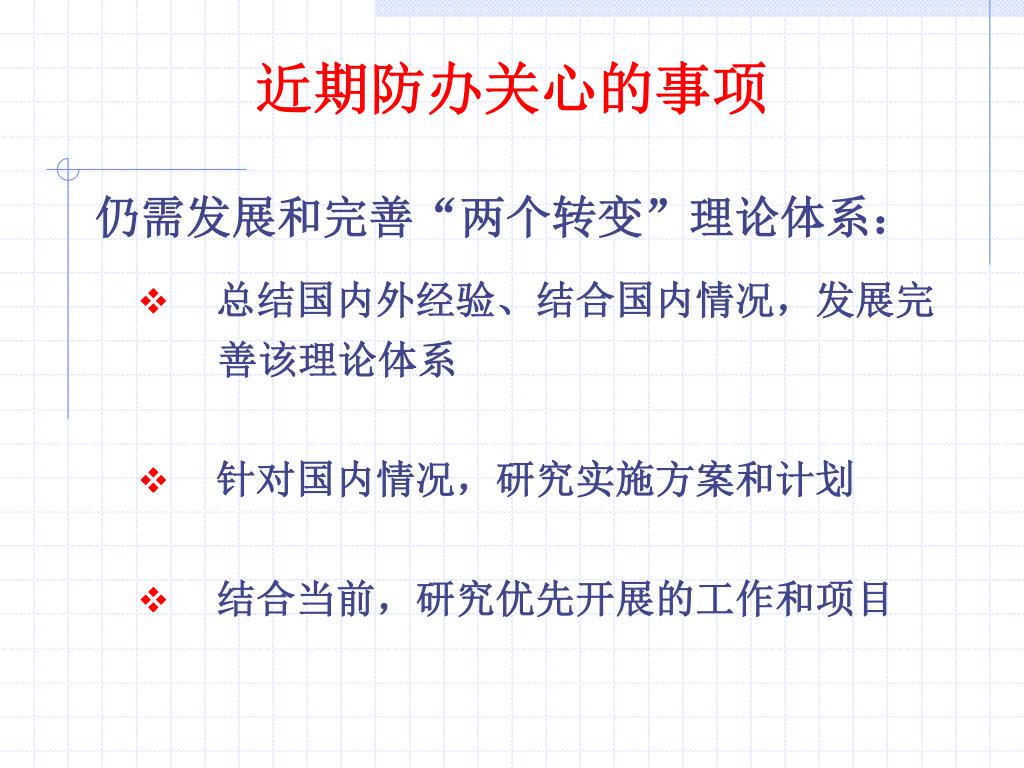 近期防办关心的事项

仍需发展和完善“两个转变”理论体系：

❖ 总结国内外经验、结合国内情况，发展完善该理论体系

❖ 针对国内情况，研究实施方案和计划

❖ 结合当前，研究优先开展的工作和项目